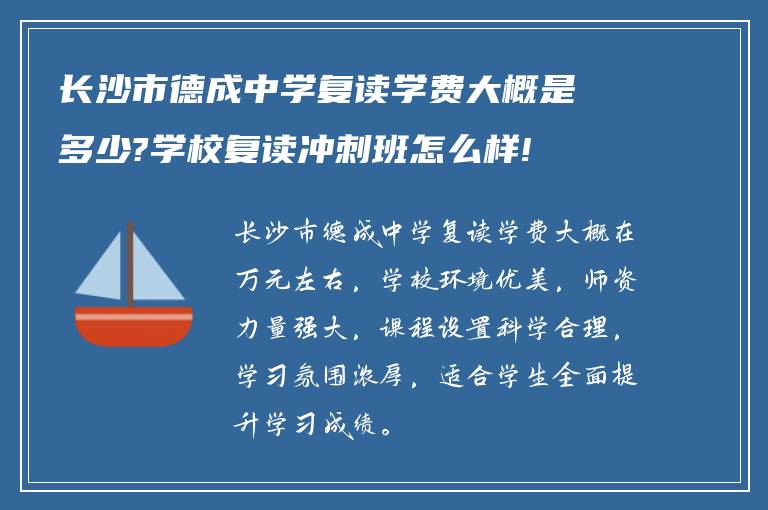 长沙市德成中学复读学费大概是多少?学校复读冲刺班怎么样!

长沙市德成中学复读学费大概在万元左右，学校环境优美，师资力量强大，课程设置科学合理，学习氛围浓厚，适合学生全面提升学习成绩。